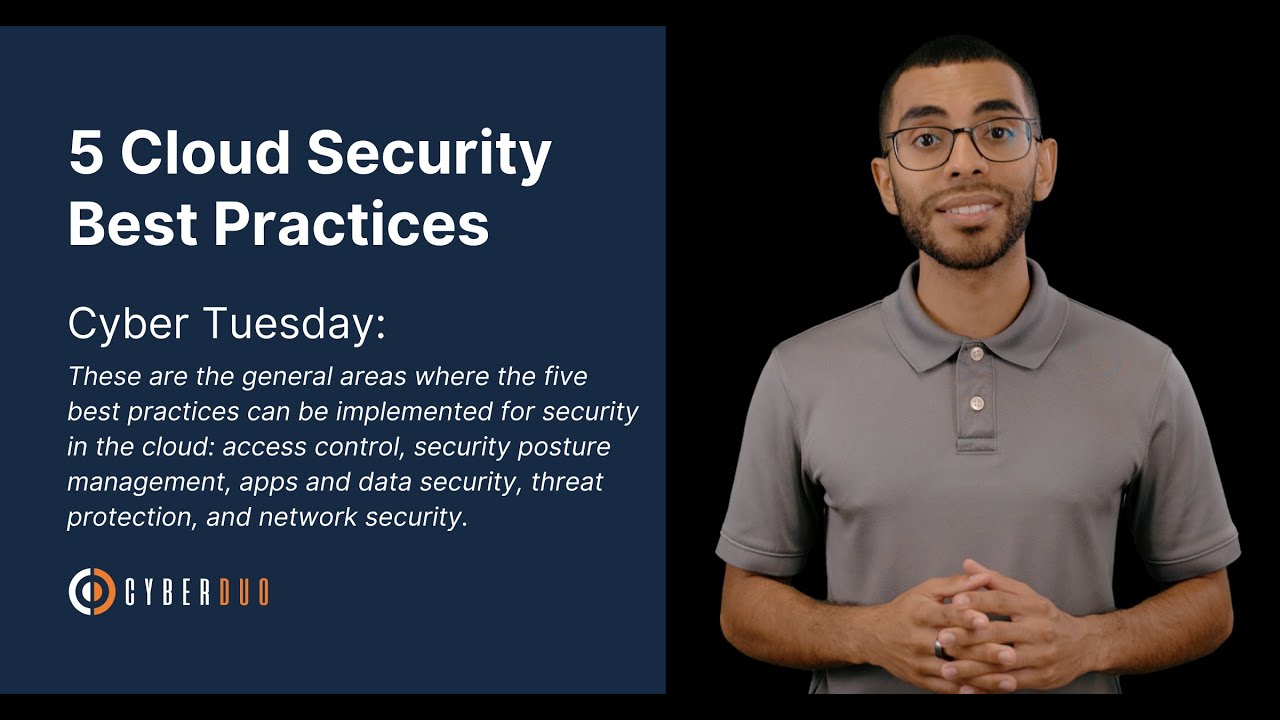 5 Cloud Security Best Practices

Cyber Tuesday:

These are the general areas where the five best practices can be implemented for security in the cloud: access control, security posture management, apps and data security, threat protection, and network security.

CYBERDUO